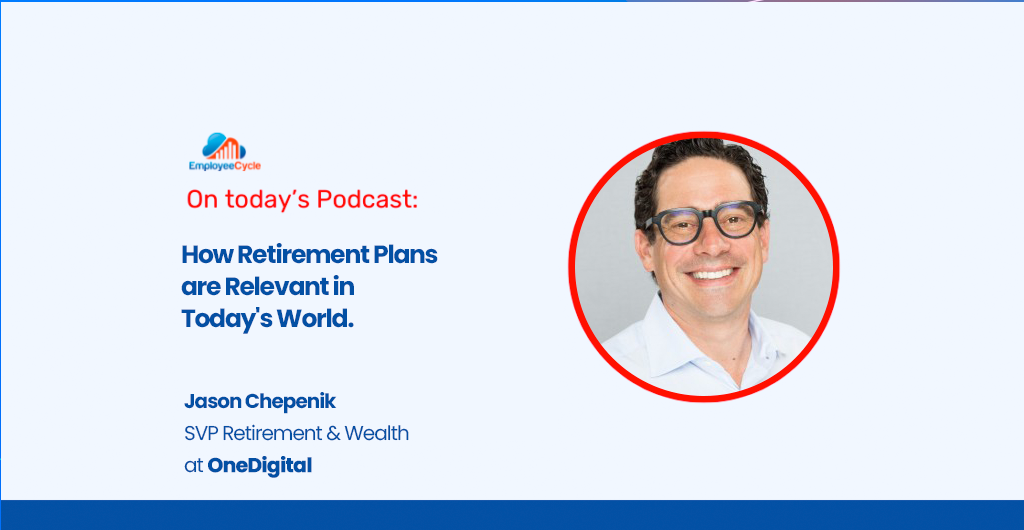 EmployeeCycle

On today's Podcast:

How Retirement Plans are Relevant in Today's World.

Jason Chepenik
SVP Retirement & Wealth
at OneDigital